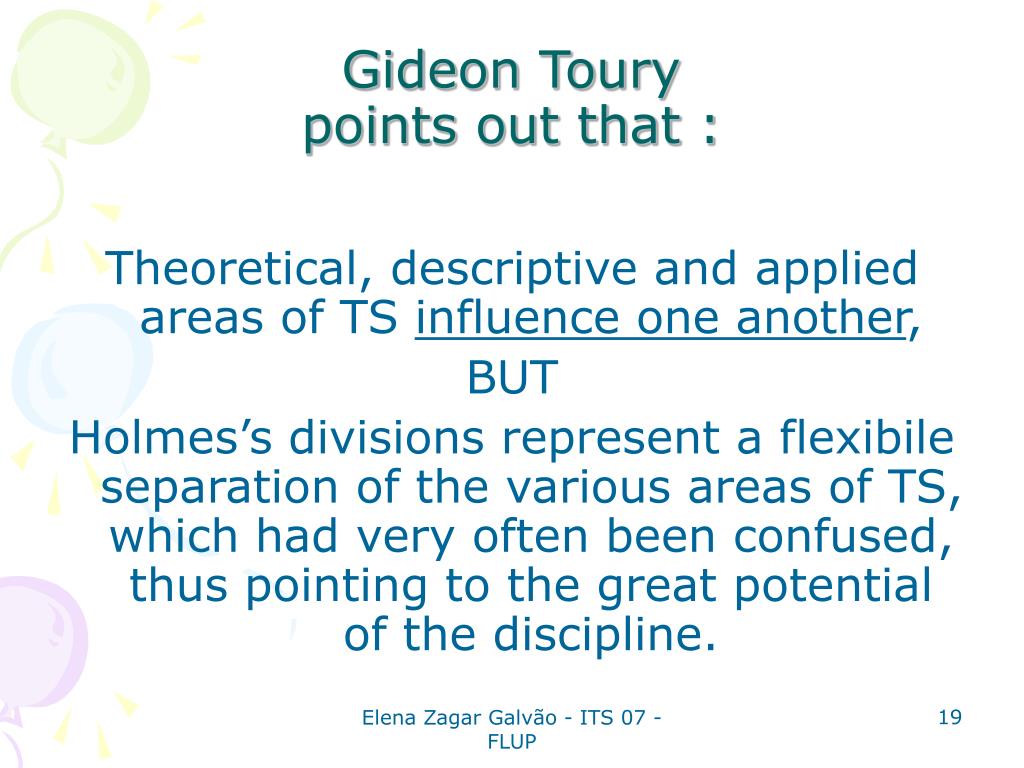 Gideon Toury
points out that :

Theoretical, descriptive and applied areas of TS influence one another,
BUT
Holmes’s divisions represent a flexibile separation of the various areas of TS, which had very often been confused, thus pointing to the great potential of the discipline.

Elena Zagar Galvão - ITS 07 - FLUP

19